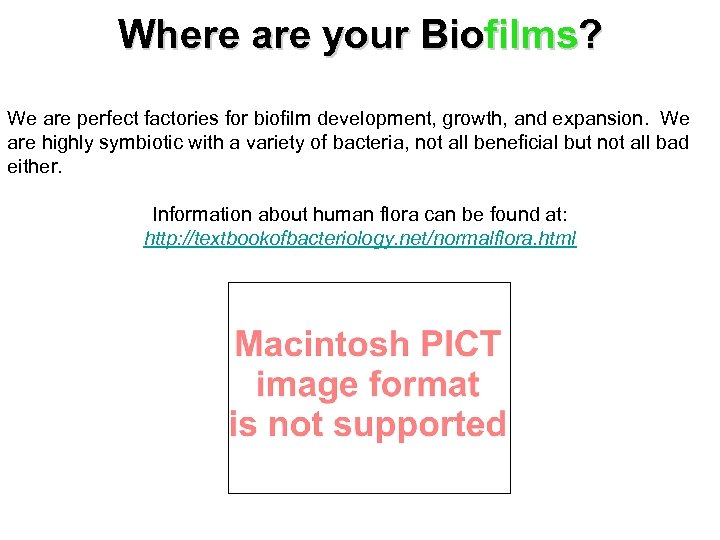 Where are your Biofilms?

We are perfect factories for biofilm development, growth, and expansion. We are highly symbiotic with a variety of bacteria, not all beneficial but not all bad either.

Information about human flora can be found at:
http://textbookofbacteriology.net/normalflora.html

Macintosh PICT
image format
is not supported